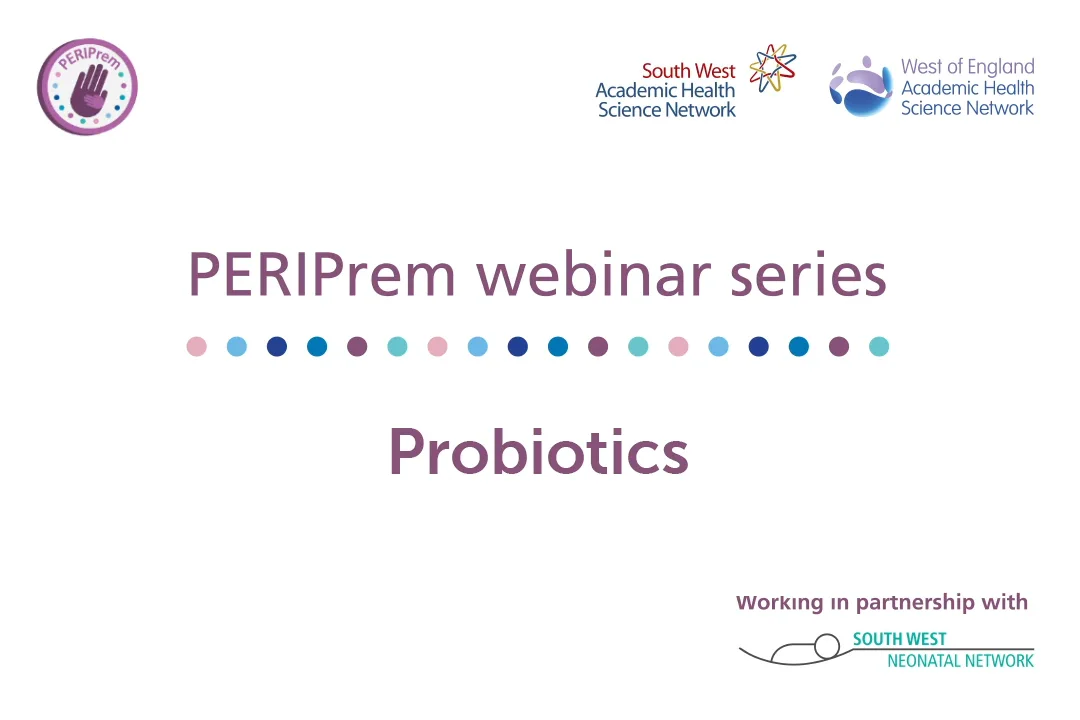 PERIPrem

South West
Academic Health
Science Network

West of England
Academic Health
Science Network

PERIPrem webinar series

Probiotics

Working in partnership with

SOUTH WEST
NEONATAL NETWORK